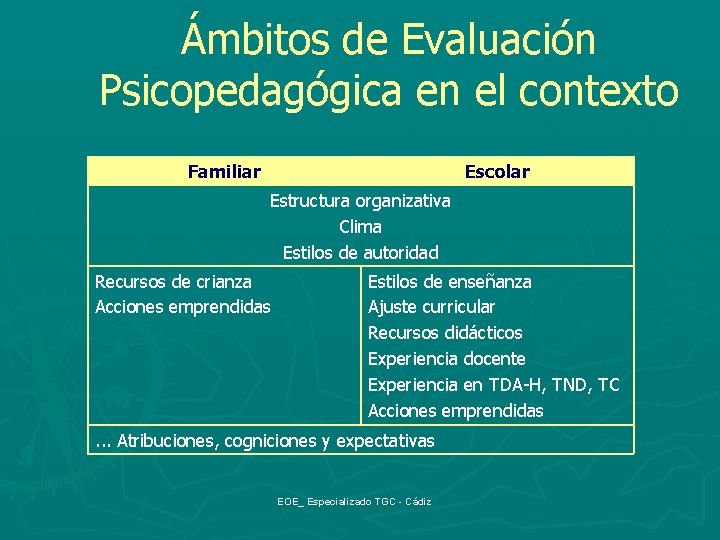 Ámbitos de Evaluación Psicopedagógica en el contexto

| Familiar | Escolar |
|---|---|
| Estructura organizativa<br>Clima<br>Estilos de autoridad | |
| Recursos de crianza<br>Acciones emprendidas | Estilos de enseñanza<br>Ajuste curricular<br>Recursos didácticos<br>Experiencia docente<br>Experiencia en TDA-H, TND, TC<br>Acciones emprendidas |
| ... Atribuciones, cogniciones y expectativas | |

EOE_ Especializado TGC - Cádiz